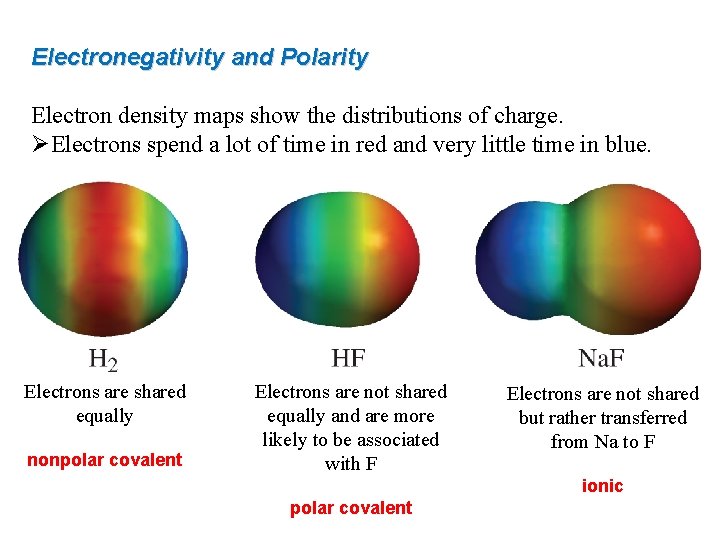 Electronegativity and Polarity

Electron density maps show the distributions of charge.
➢Electrons spend a lot of time in red and very little time in blue.

$H_2$

Electrons are shared equally

nonpolar covalent

HF

Electrons are not shared equally and are more likely to be associated with F

polar covalent

NaF

Electrons are not shared but rather transferred from Na to F

ionic